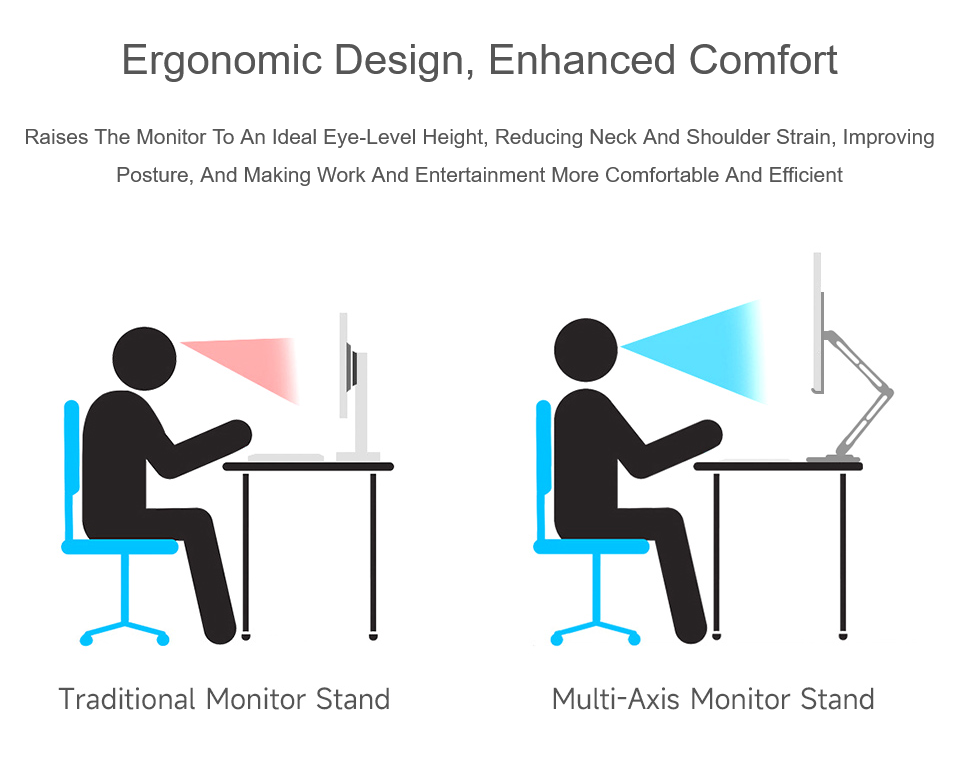 Ergonomic Design, Enhanced Comfort

Raises The Monitor To An Ideal Eye-Level Height, Reducing Neck And Shoulder Strain, Improving Posture, And Making Work And Entertainment More Comfortable And Efficient

Traditional Monitor Stand

Multi-Axis Monitor Stand